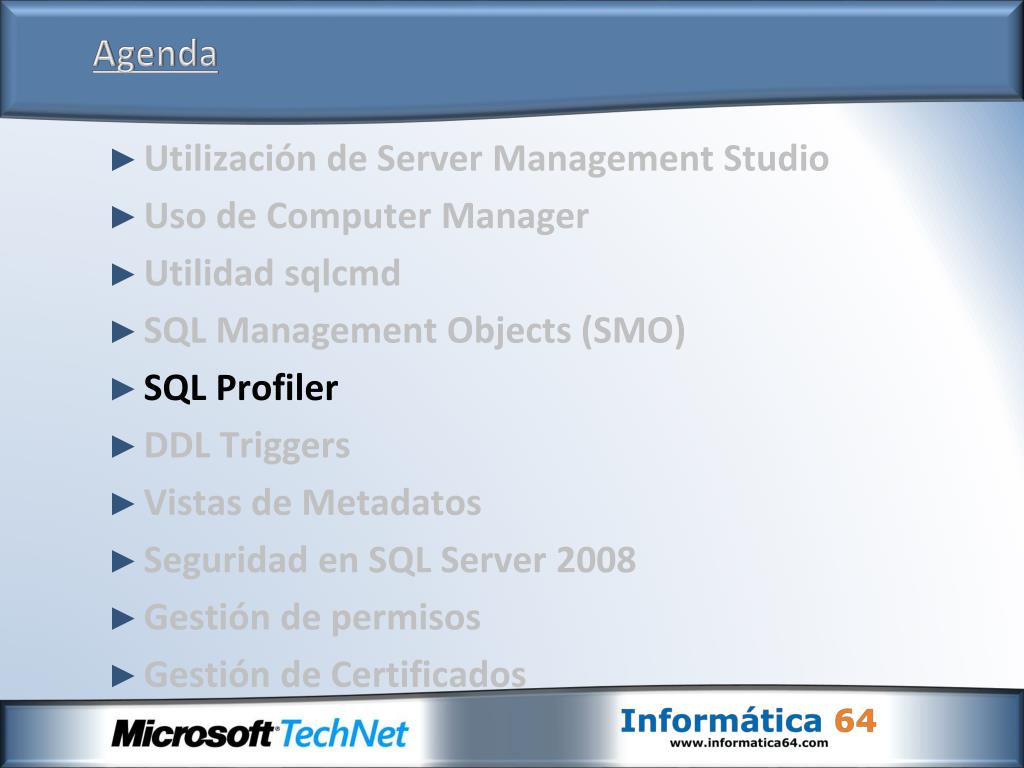 Agenda

► Utilización de Server Management Studio
► Uso de Computer Manager
► Utilidad sqlcmd
► SQL Management Objects (SMO)
► SQL Profiler
► DDL Triggers
► Vistas de Metadatos
► Seguridad en SQL Server 2008
► Gestión de permisos
► Gestión de Certificados

Microsoft TechNet

Informática 64
www.informatica64.com